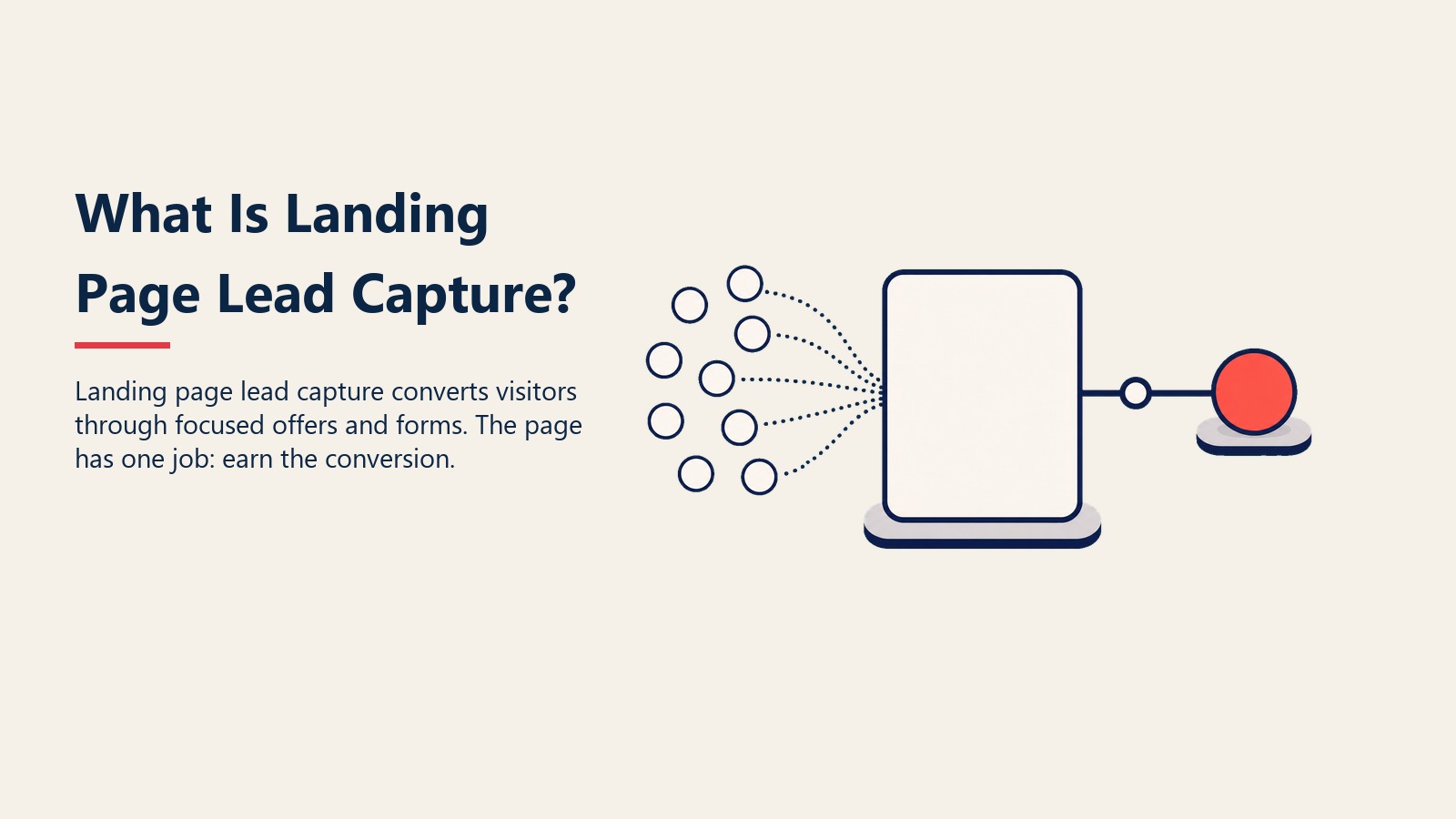 What Is Landing Page Lead Capture?

Landing page lead capture converts visitors through focused offers and forms. The page has one job: earn the conversion.